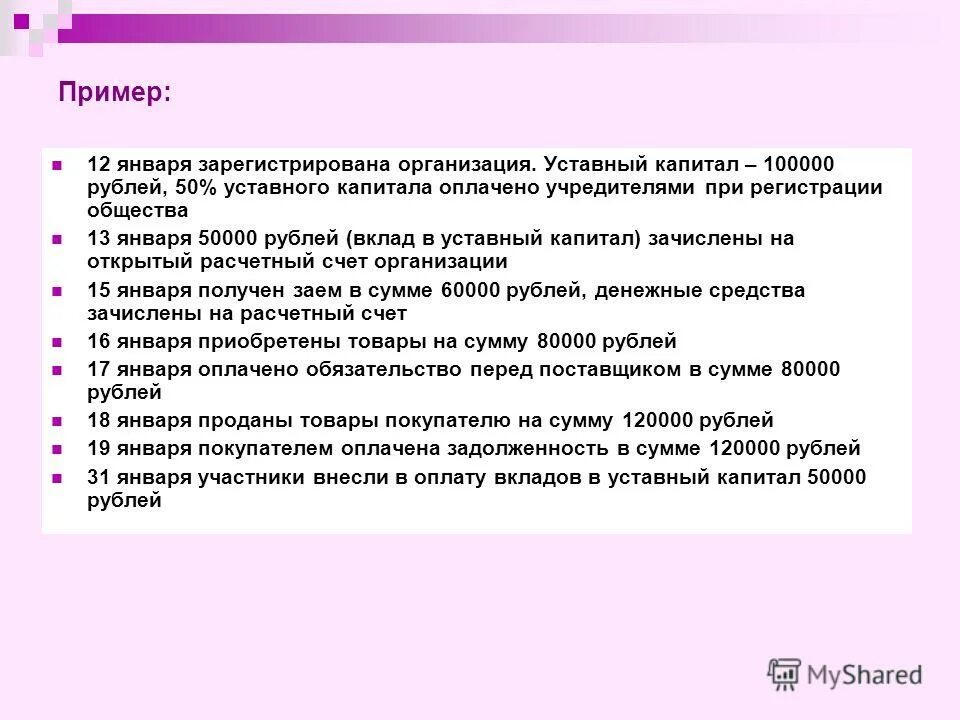 Пример:

- 12 января зарегистрирована организация. Уставный капитал – 100000 рублей, 50% уставного капитала оплачено учредителями при регистрации общества
- 13 января 50000 рублей (вклад в уставный капитал) зачислены на открытый расчетный счет организации
- 15 января получен заем в сумме 60000 рублей, денежные средства зачислены на расчетный счет
- 16 января приобретены товары на сумму 80000 рублей
- 17 января оплачено обязательство перед поставщиком в сумме 80000 рублей
- 18 января проданы товары покупателю на сумму 120000 рублей
- 19 января покупателем оплачена задолженность в сумме 120000 рублей
- 31 января участники внесли в оплату вкладов в уставный капитал 50000 рублей

MyShared